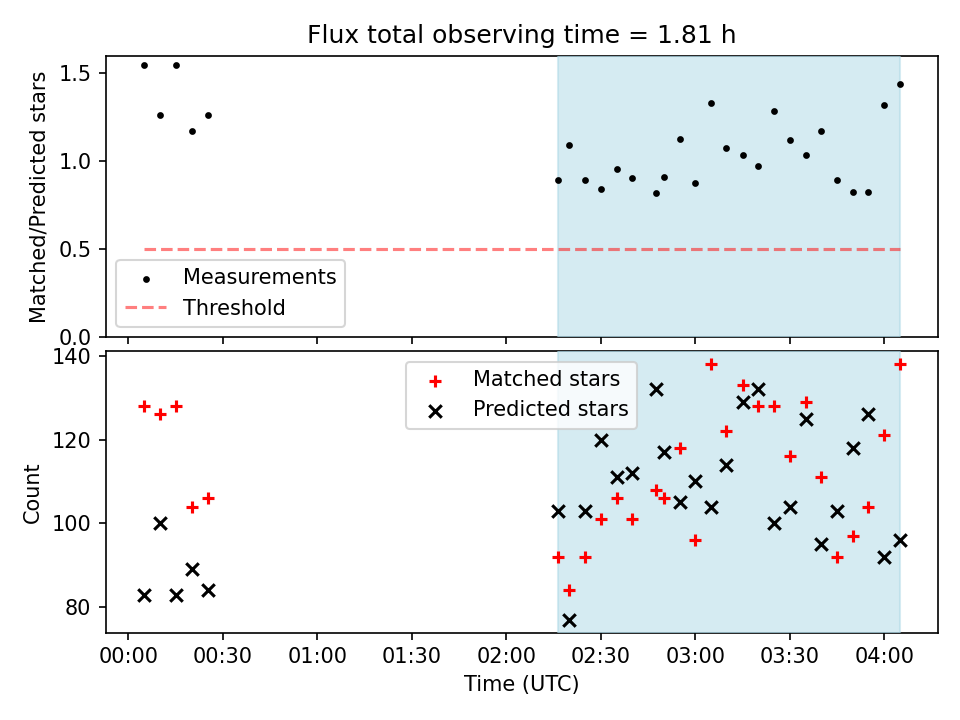 Flux total observing time = 1.81 h

Matched/Predicted stars

1.5
1.0
0.5
0.0

Measurements
Threshold

Count

140
120
100
80

Matched stars
Predicted stars

00:00
00:30
01:00
01:30
02:00
02:30
03:00
03:30
04:00

Time (UTC)